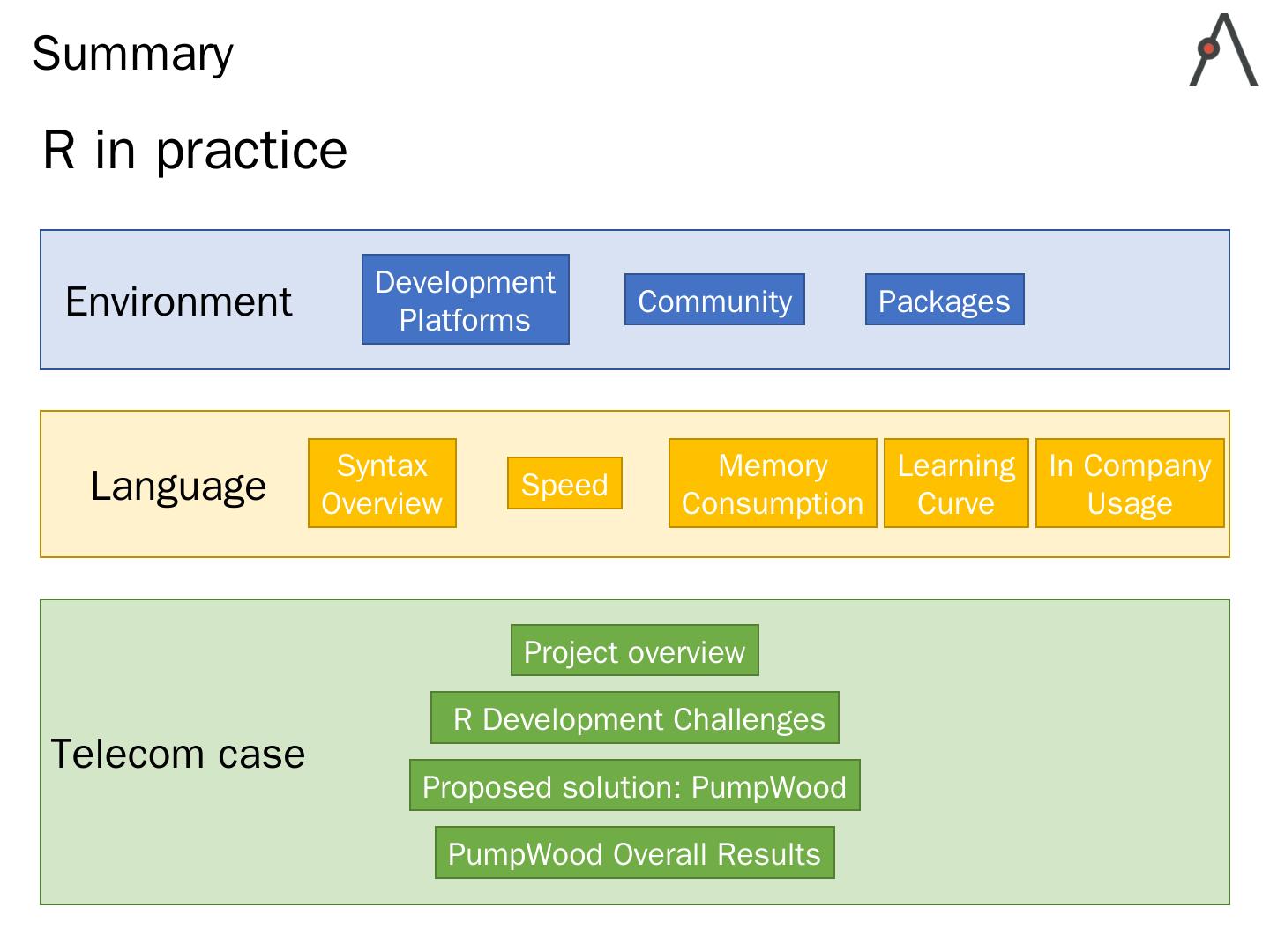 Summary

R in practice

Environment

Development Platforms

Community

Packages

Language

Syntax Overview

Speed

Memory Consumption

Learning Curve

In Company Usage

Telecom case

Project overview

R Development Challenges

Proposed solution: PumpWood

PumpWood Overall Results